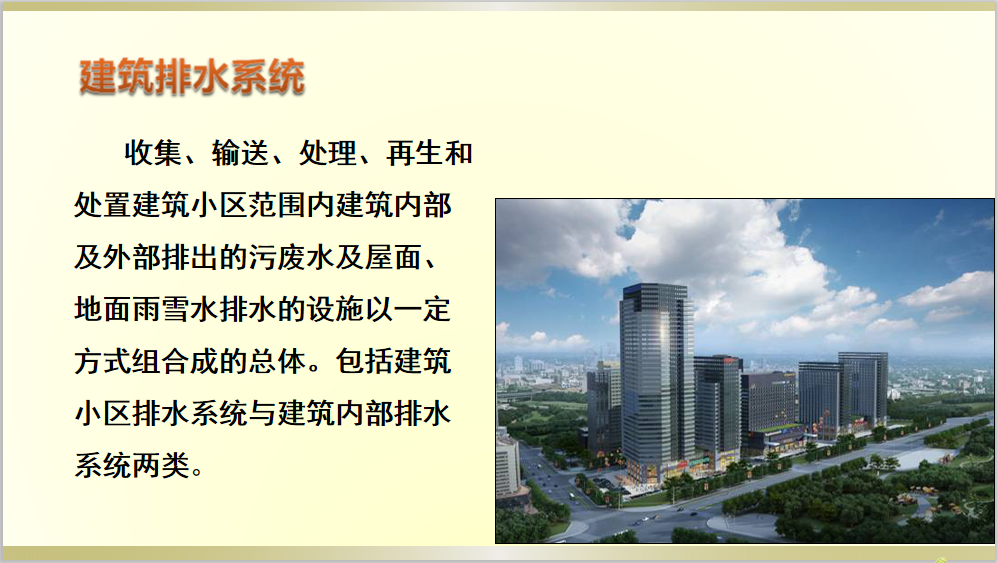 建筑排水系统

收集、输送、处理、再生和处置建筑小区范围内建筑内部及外部排出的污废水及屋面、地面雨雪水排水的设施以一定方式组合成的总体。包括建筑小区排水系统与建筑内部排水系统两类。